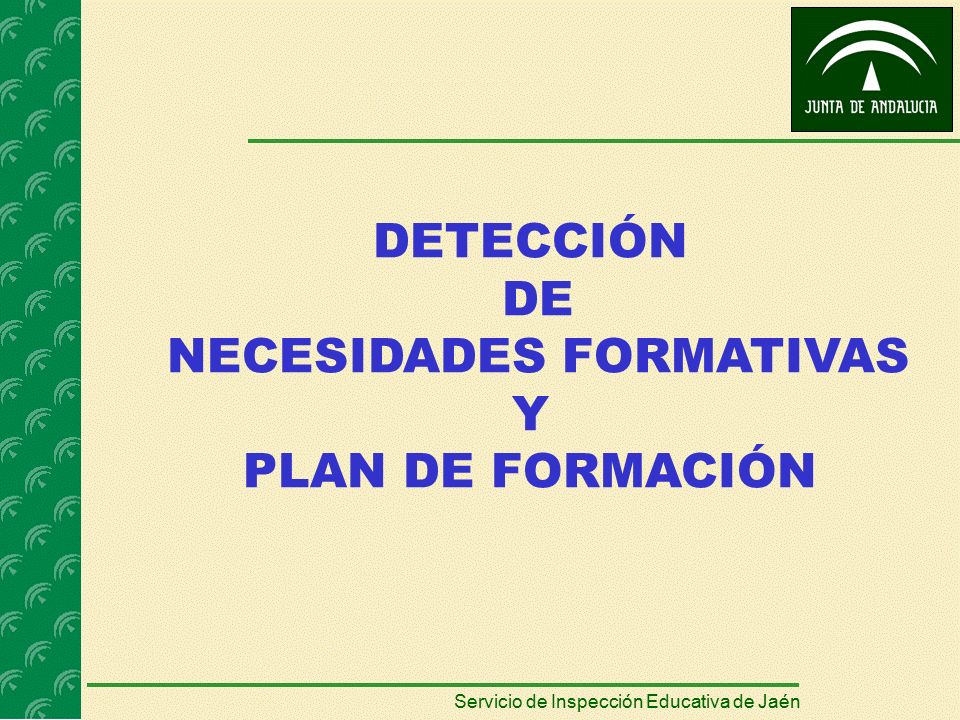 JUNTA DE ANDALUCIA

DETECCIÓN
DE
NECESIDADES FORMATIVAS
Y
PLAN DE FORMACIÓN

Servicio de Inspección Educativa de Jaén